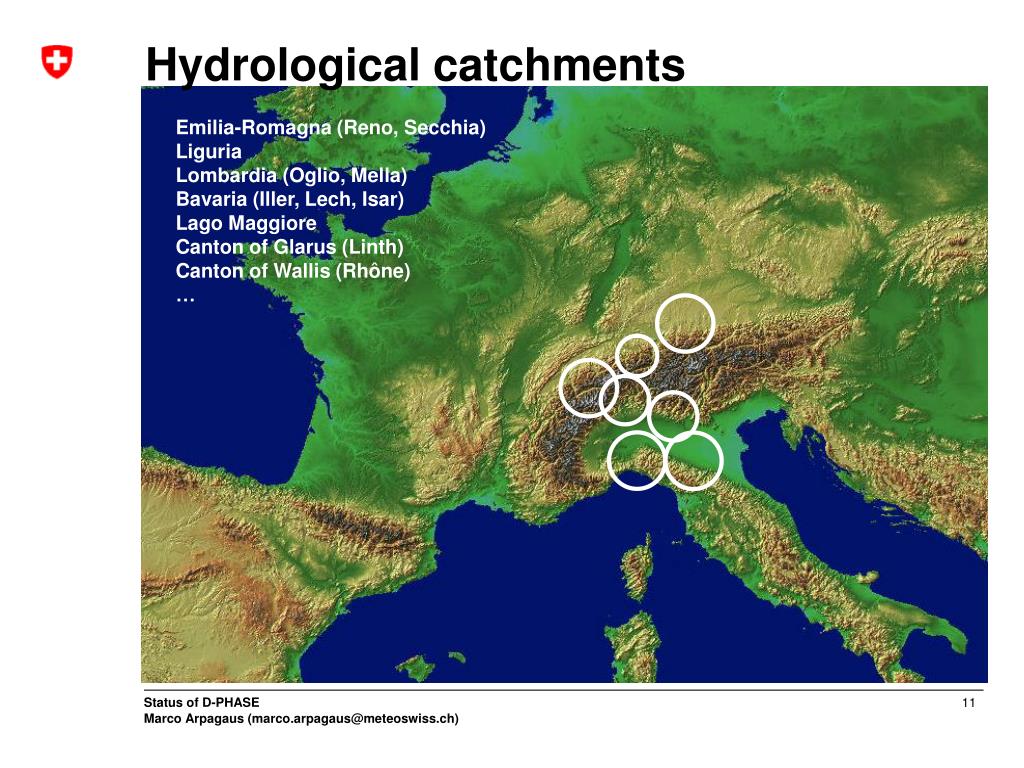 Hydrological catchments

Emilia-Romagna (Reno, Secchia)
Liguria
Lombardia (Oglio, Mella)
Bavaria (Iller, Lech, Isar)
Lago Maggiore
Canton of Glarus (Linth)
Canton of Wallis (Rhône)
…

Status of D-PHASE
Marco Arpagaus (marco.arpagaus@meteoswiss.ch)

11